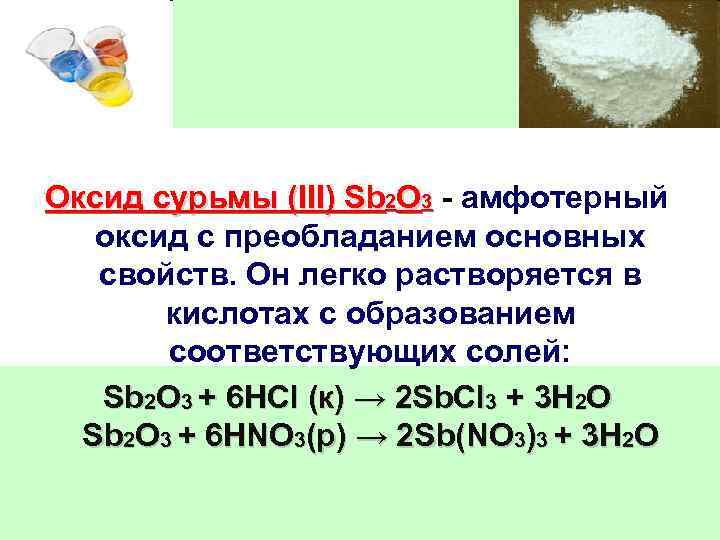 Оксид сурьмы (III) $Sb_2O_3$ - амфотерный оксид с преобладанием основных свойств. Он легко растворяется в кислотах с образованием соответствующих солей:

$Sb_2O_3 + 6HCl$ (к) $\rightarrow 2SbCl_3 + 3H_2O$
$Sb_2O_3 + 6HNO_3$(р) $\rightarrow 2Sb(NO_3)_3 + 3H_2O$